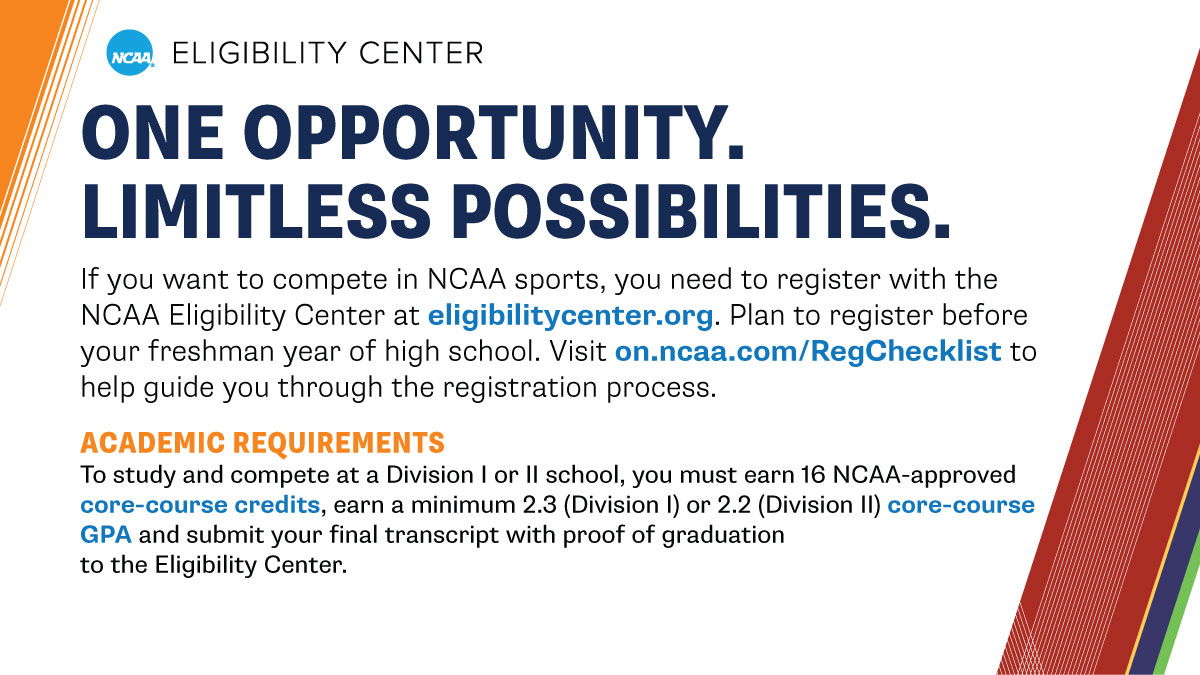 NCAA ELIGIBILITY CENTER

ONE OPPORTUNITY. LIMITLESS POSSIBILITIES.

If you want to compete in NCAA sports, you need to register with the NCAA Eligibility Center at eligibilitycenter.org. Plan to register before your freshman year of high school. Visit on.ncaa.com/RegChecklist to help guide you through the registration process.

ACADEMIC REQUIREMENTS
To study and compete at a Division I or II school, you must earn 16 NCAA-approved core-course credits, earn a minimum 2.3 (Division I) or 2.2 (Division II) core-course GPA and submit your final transcript with proof of graduation to the Eligibility Center.